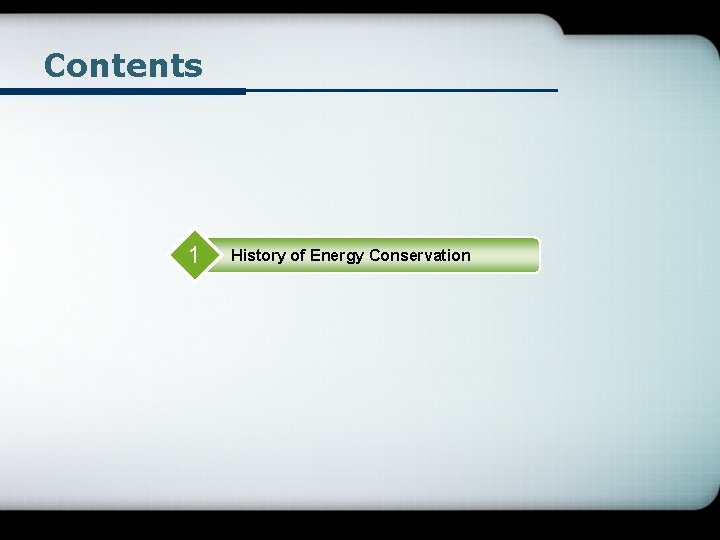 Contents

1 History of Energy Conservation